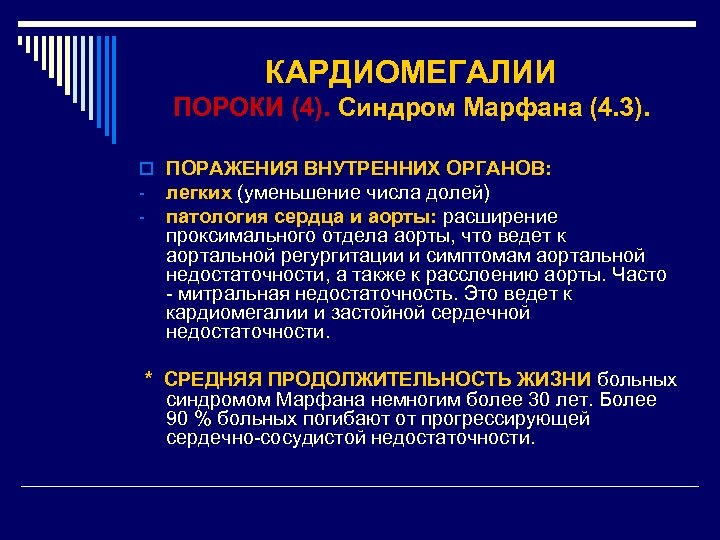 КАРДИОМЕГАЛИИ
ПОРОКИ (4). Синдром Марфана (4.3).

ПОРАЖЕНИЯ ВНУТРЕННИХ ОРГАНОВ:
- легких (уменьшение числа долей)
- патология сердца и аорты: расширение проксимального отдела аорты, что ведет к аортальной регургитации и симптомам аортальной недостаточности, а также к расслоению аорты. Часто - митральная недостаточность. Это ведет к кардиомегалии и застойной сердечной недостаточности.

* СРЕДНЯЯ ПРОДОЛЖИТЕЛЬНОСТЬ ЖИЗНИ больных синдромом Марфана немногим более 30 лет. Более 90 % больных погибают от прогрессирующей сердечно-сосудистой недостаточности.